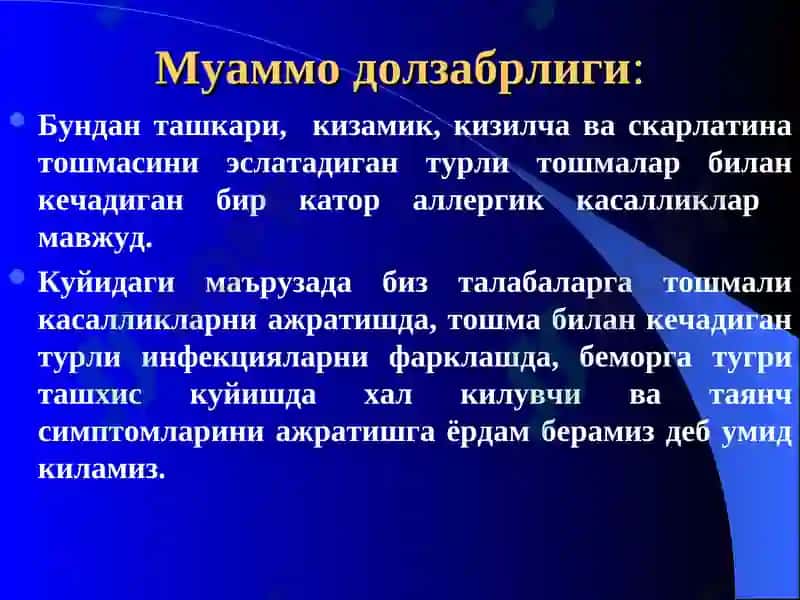 Муаммо долзабрлиги:

Бундан ташкари, кизамик, кизилча ва скарлатина тошмасини эслатадиган турли тошмалар билан кечадиган бир катор аллергик касалликлар мавжуд.

Куйидаги маърузада биз талабаларга тошмали касалликларни ажратишда, тошма билан кечадиган турли инфекцияларни фарклашда, беморга тугри ташхис куйишда хал килувчи ва таянч симптомларини ажратишга ёрдам берамиз деб умид киламиз.